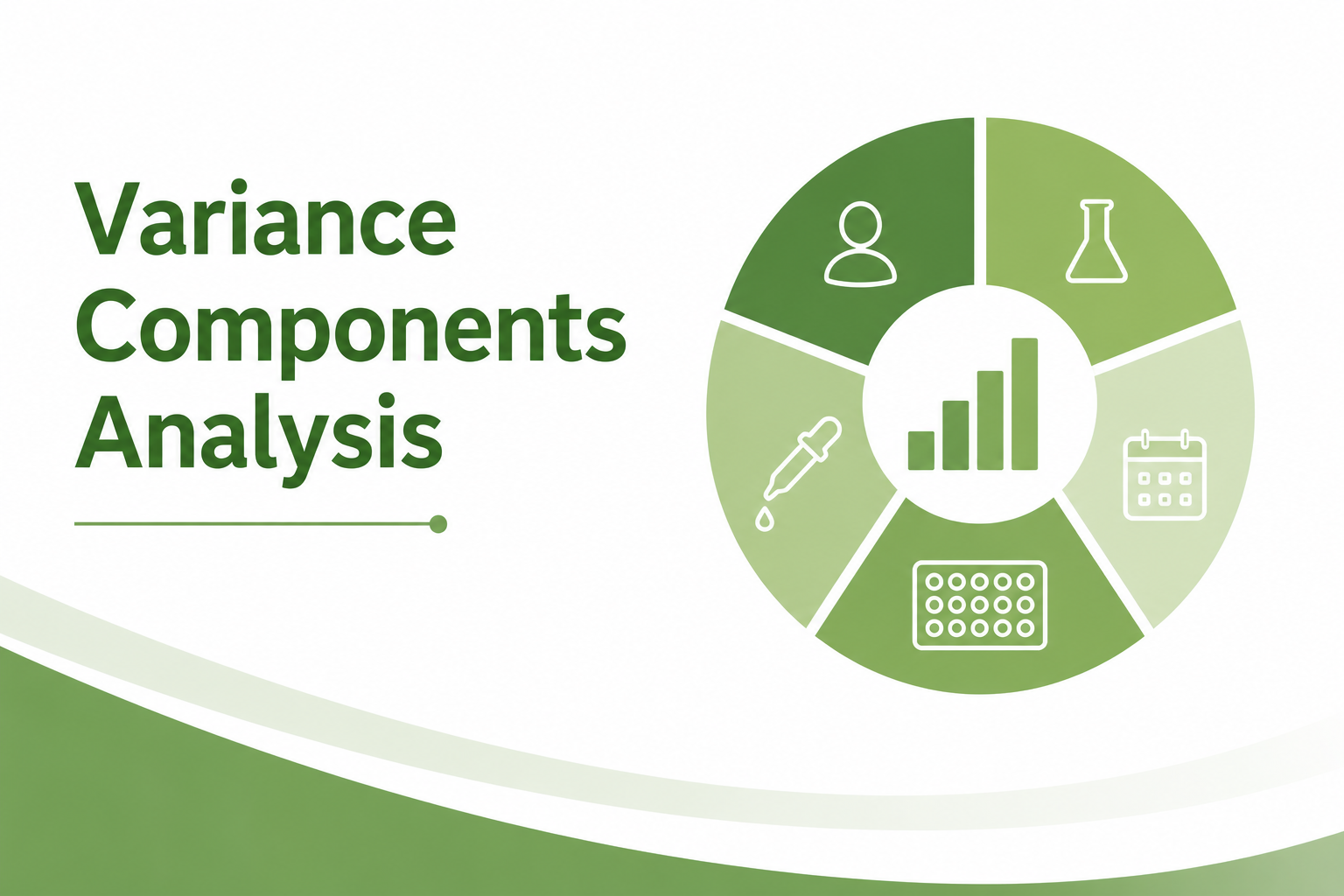 Variance Components Analysis